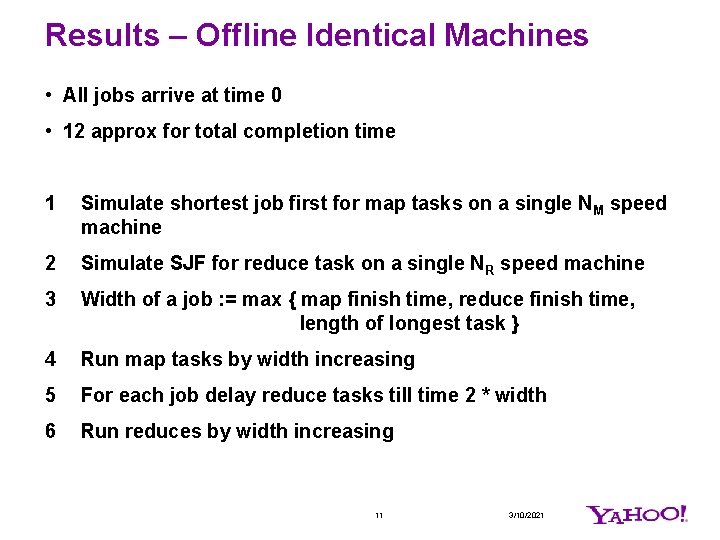 Results – Offline Identical Machines

• All jobs arrive at time 0

• 12 approx for total completion time

1 Simulate shortest job first for map tasks on a single $N_M$ speed machine

2 Simulate SJF for reduce task on a single $N_R$ speed machine

3 Width of a job := max { map finish time, reduce finish time, length of longest task }

4 Run map tasks by width increasing

5 For each job delay reduce tasks till time 2 * width

6 Run reduces by width increasing

11

3/10/2021

YAHOO!